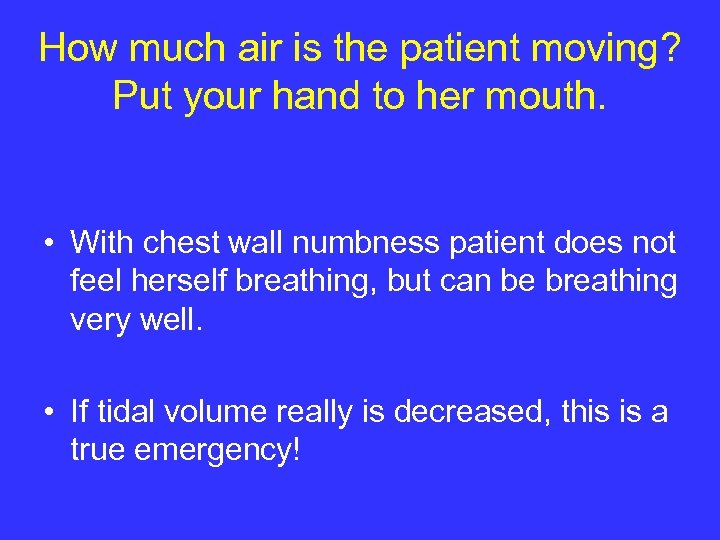 How much air is the patient moving? Put your hand to her mouth.

• With chest wall numbness patient does not feel herself breathing, but can be breathing very well.

• If tidal volume really is decreased, this is a true emergency!